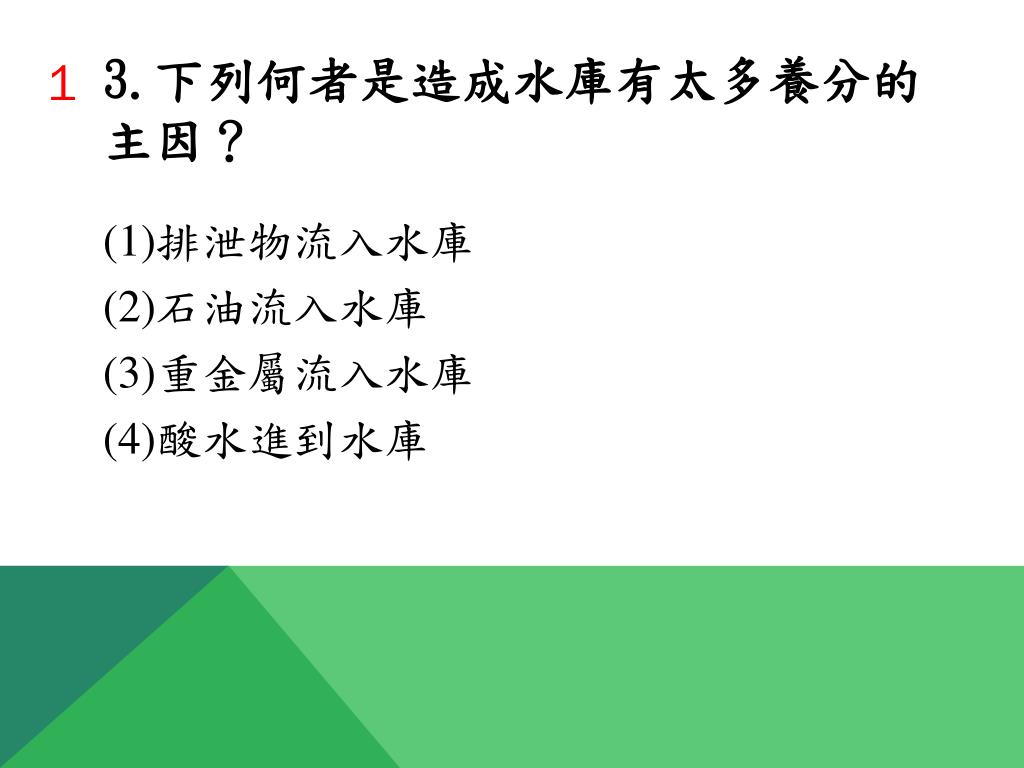 1 3.下列何者是造成水庫有太多養分的主因？

(1)排泄物流入水庫
(2)石油流入水庫
(3)重金屬流入水庫
(4)酸水進到水庫